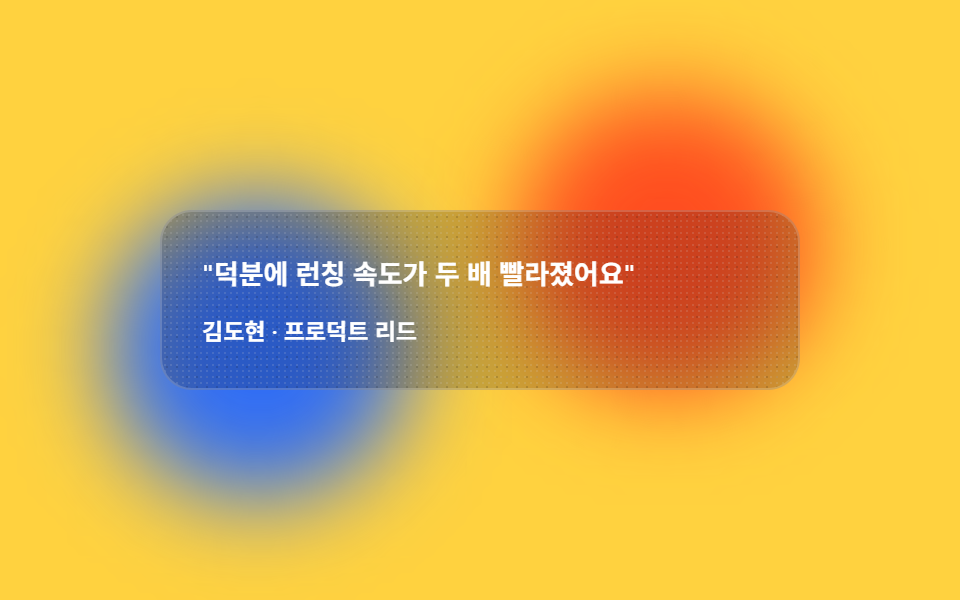 "덕분에 런칭 속도가 두 배 빨라졌어요"

김도현 · 프로덕트 리드